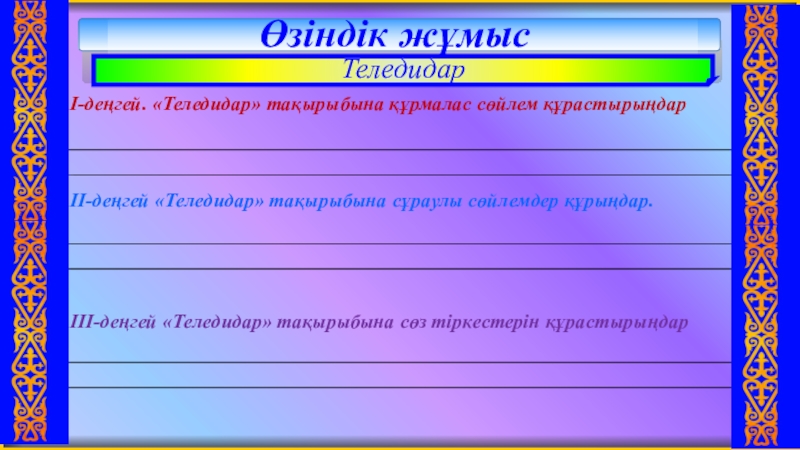 Өзіндік жұмыс

Теледидар

І-деңгей. «Теледидар» тақырыбына құрмалас сөйлем құрастырыңдар

ІІ-деңгей «Теледидар» тақырыбына сұраулы сөйлемдер құрыңдар.

ІІІ-деңгей «Теледидар» тақырыбына сөз тіркестерін құрастырыңдар